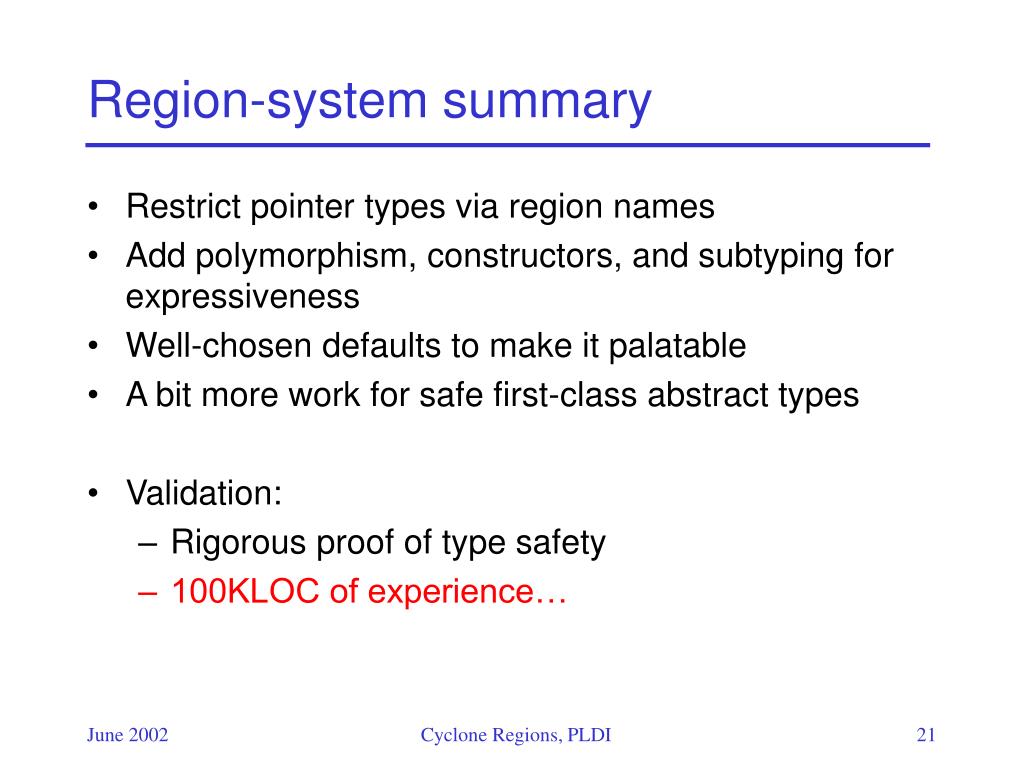 Region-system summary

• Restrict pointer types via region names
• Add polymorphism, constructors, and subtyping for expressiveness
• Well-chosen defaults to make it palatable
• A bit more work for safe first-class abstract types

• Validation:
– Rigorous proof of type safety
– 100KLOC of experience…

June 2002

Cyclone Regions, PLDI

21